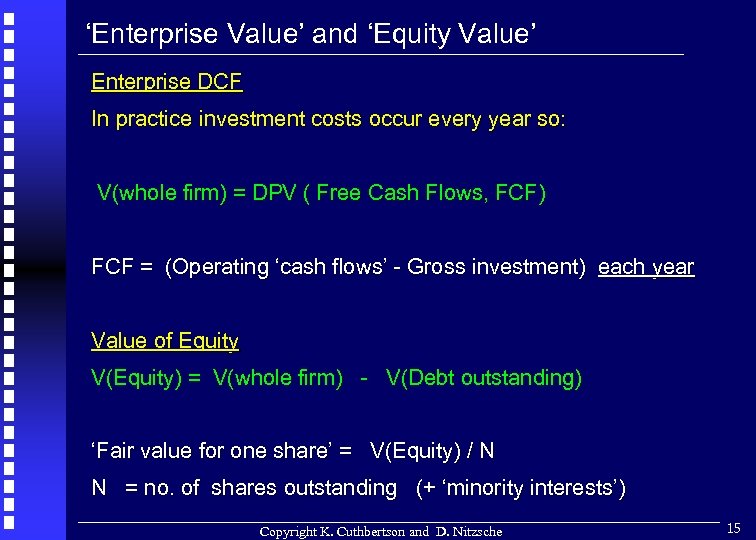 ‘Enterprise Value’ and ‘Equity Value’

Enterprise DCF

In practice investment costs occur every year so:

V(whole firm) = DPV ( Free Cash Flows, FCF)

FCF = (Operating ‘cash flows’ - Gross investment) each year

Value of Equity

V(Equity) = V(whole firm) - V(Debt outstanding)

‘Fair value for one share’ = V(Equity) / N

N = no. of shares outstanding (+ ‘minority interests’)

Copyright K. Cuthbertson and D. Nitzsche

15